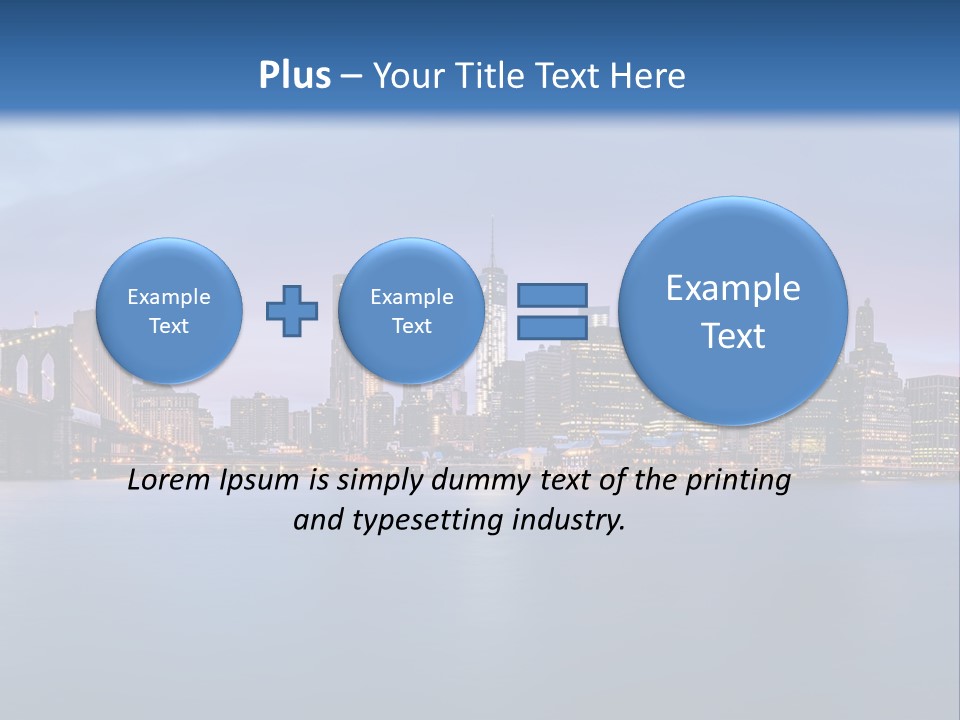 Plus – Your Title Text Here

Example Text

Example Text

Example Text

Lorem Ipsum is simply dummy text of the printing and typesetting industry.